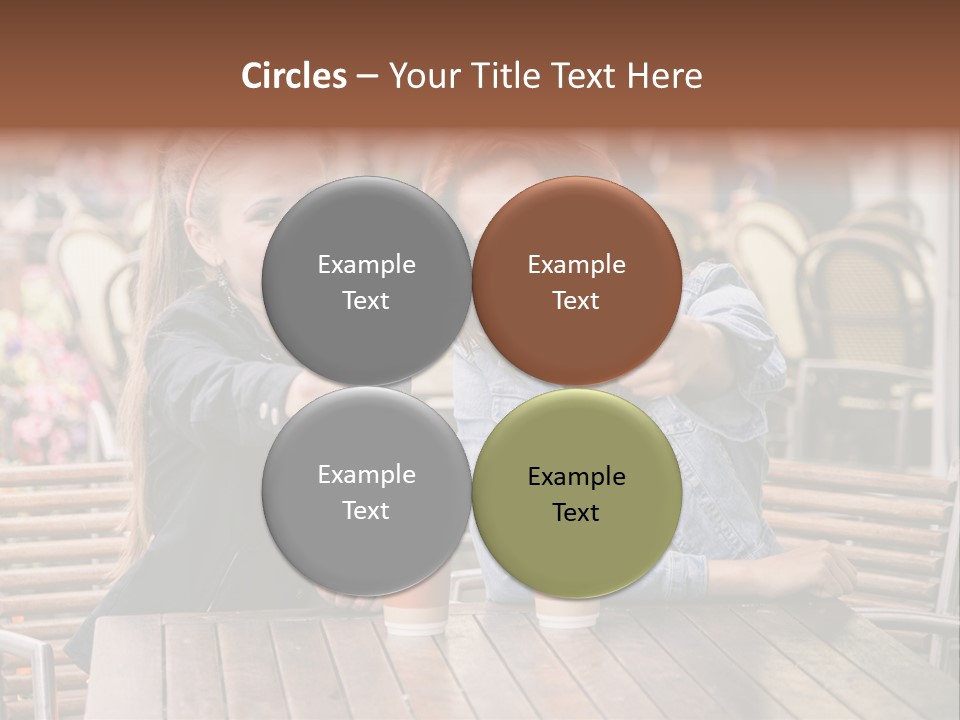 Circles – Your Title Text Here

Example Text

Example Text

Example Text

Example Text